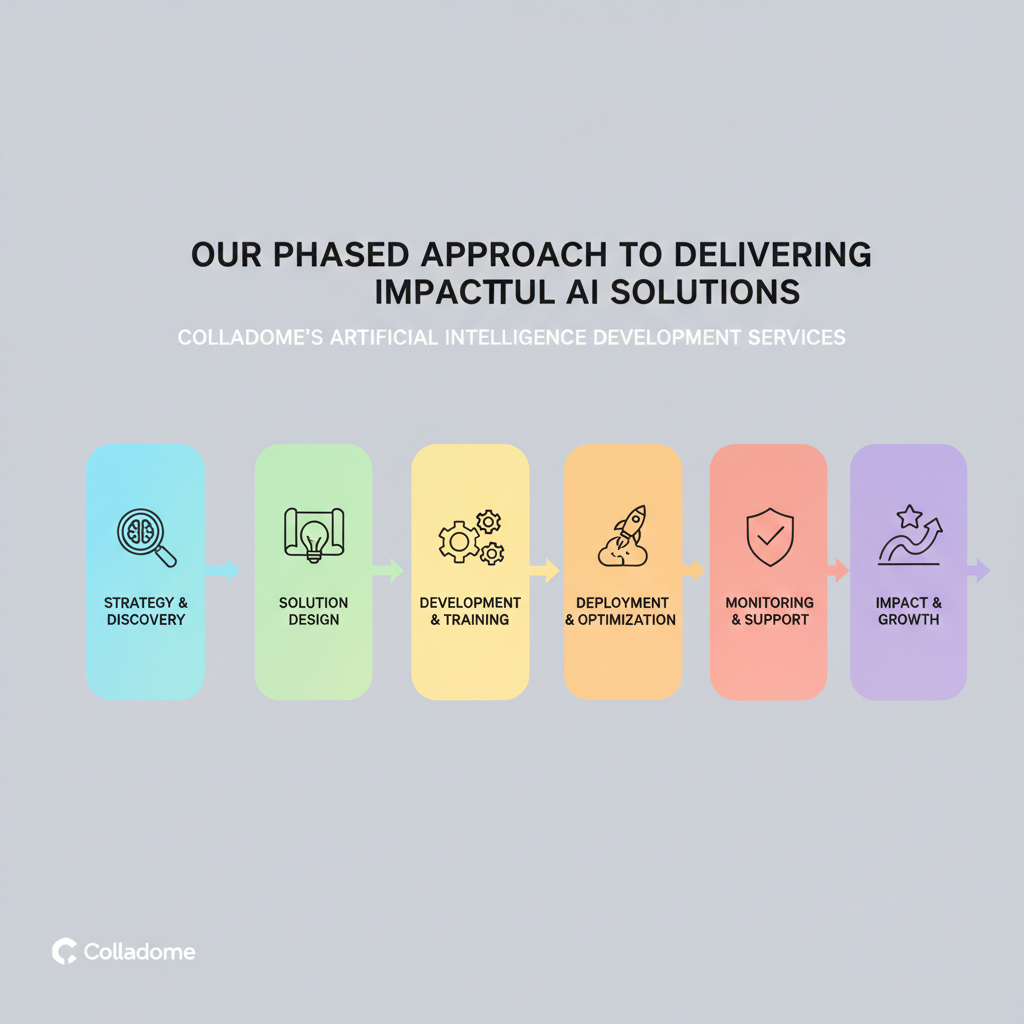 OUR PHASED APPROACH TO DELIVERING IMPACTTUL AI SOLUTIONS

COLLADOME'S ARTIFICIAL INTELLIGENCE DEVELOPMENT SERVICES

STRATEGY & DISCOVERY

SOLUTION DESIGN

DEVELOPMENT & TRAINING

DEPLOYMENT & OPTIMIZATION

MONITORING & SUPPORT

IMPACT & GROWTH

Colladome